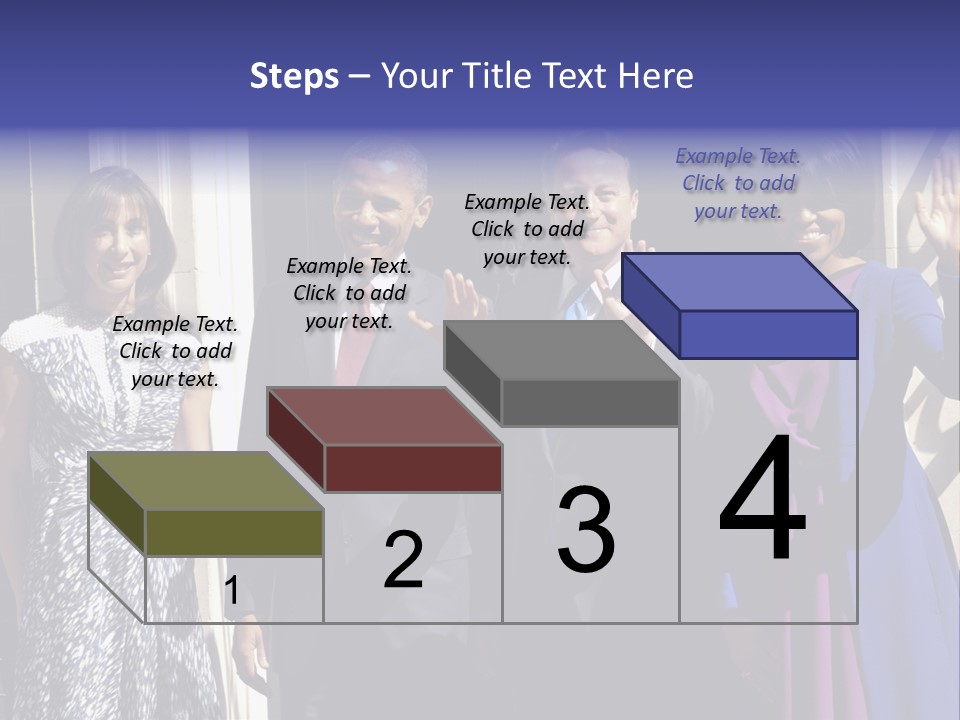 Steps – Your Title Text Here

Example Text. Click to add your text.

Example Text. Click to add your text.

Example Text. Click to add your text.

Example Text. Click to add your text.

1

2

3

4